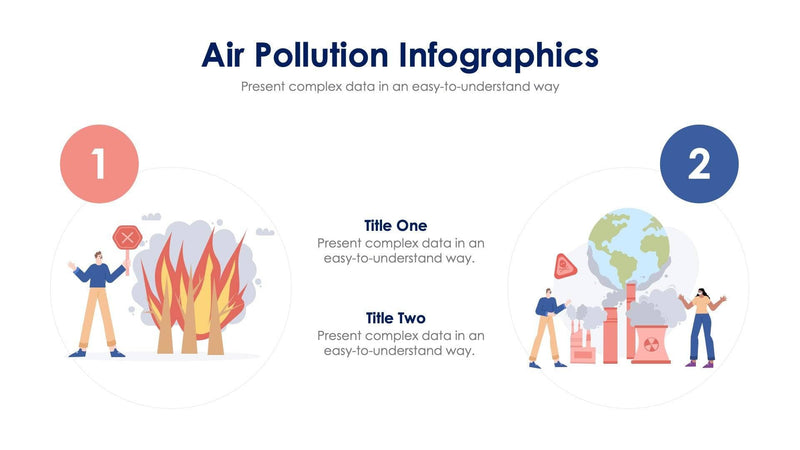 Air Pollution Infographics

Present complex data in an easy-to-understand way

1

2

Title One

Present complex data in an easy-to-understand way.

Title Two

Present complex data in an easy-to-understand way.